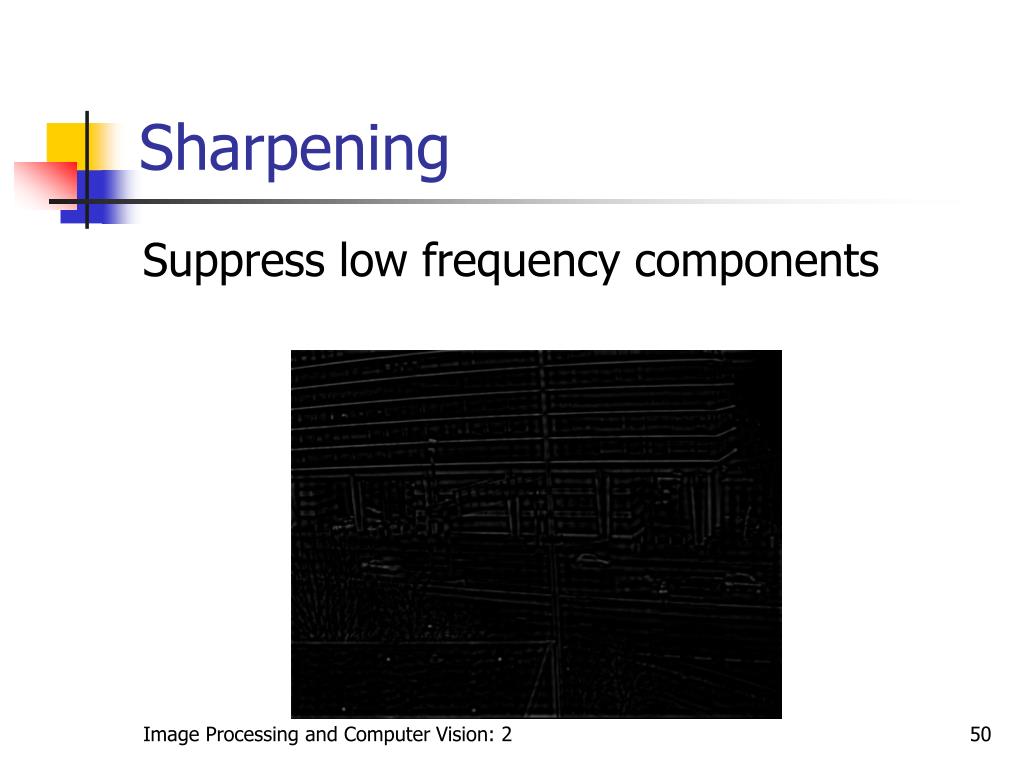 Sharpening

Suppress low frequency components

Image Processing and Computer Vision: 2

50